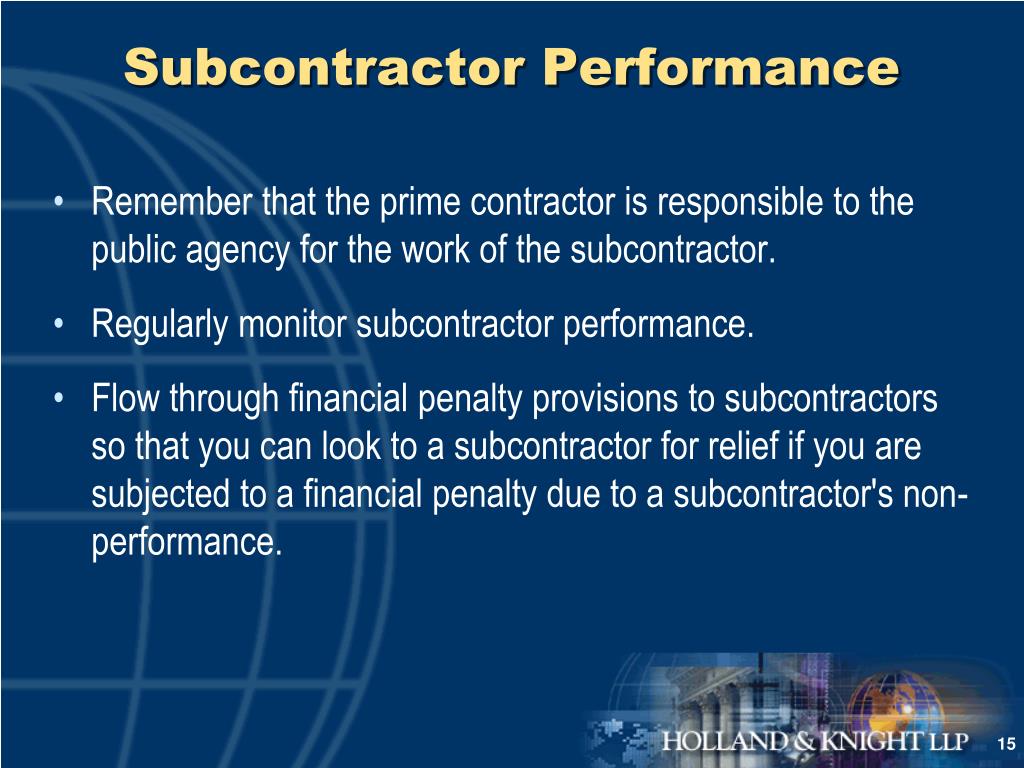 Subcontractor Performance

• Remember that the prime contractor is responsible to the public agency for the work of the subcontractor.

• Regularly monitor subcontractor performance.

• Flow through financial penalty provisions to subcontractors so that you can look to a subcontractor for relief if you are subjected to a financial penalty due to a subcontractor's non-performance.

HOLLAND & KNIGHT LLP

15